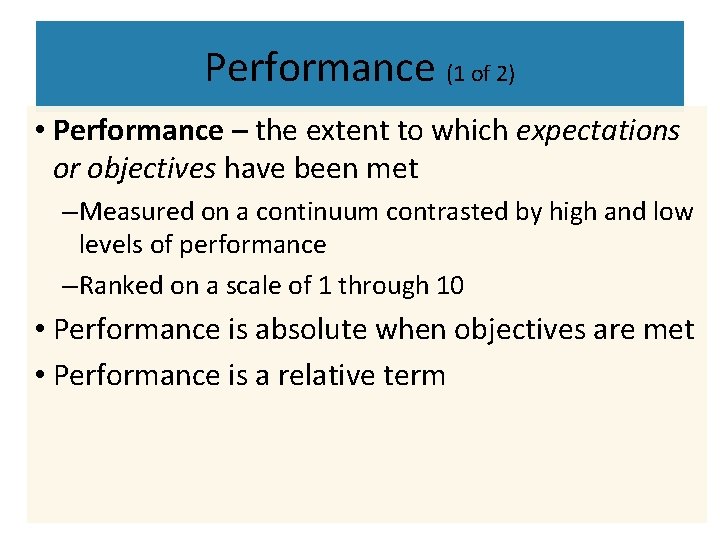 Performance (1 of 2)

• Performance – the extent to which expectations or objectives have been met

–Measured on a continuum contrasted by high and low levels of performance

–Ranked on a scale of 1 through 10

• Performance is absolute when objectives are met

• Performance is a relative term